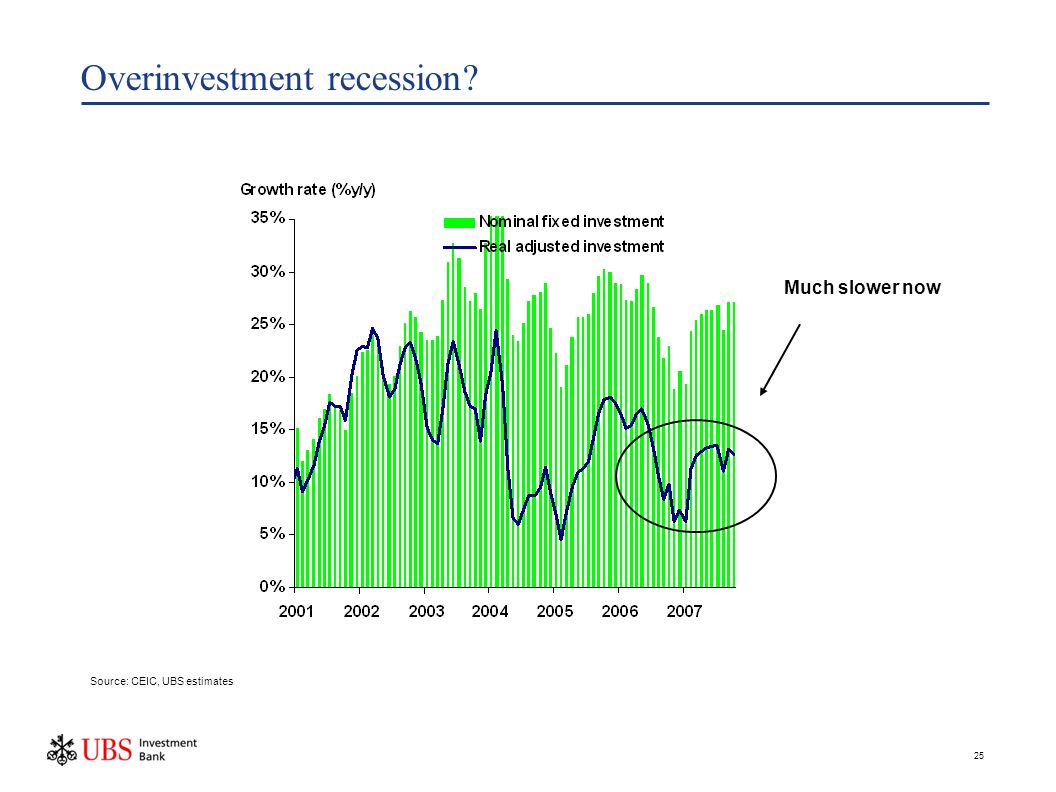 Overinvestment recession?

Growth rate (%y/y)

Nominal fixed investment
Real adjusted investment

35%
30%
25%
20%
15%
10%
5%
0%

2001 2002 2003 2004 2005 2006 2007

Much slower now

Source: CEIC, UBS estimates

UBS Investment Bank

25